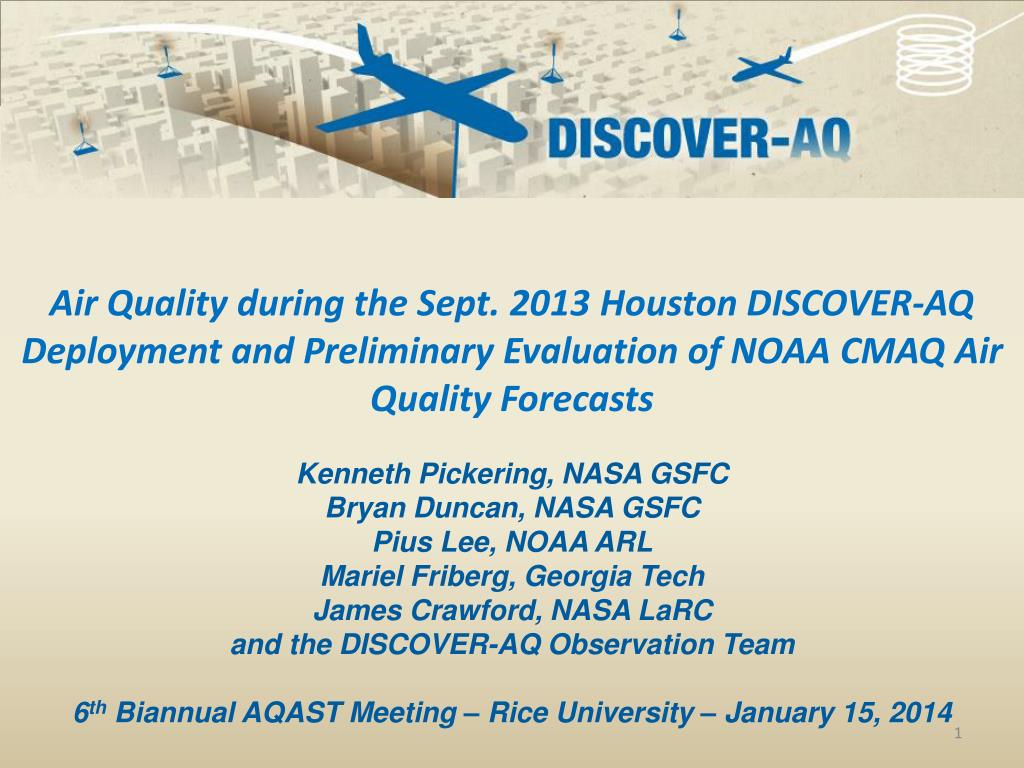 DISCOVER-AQ

Air Quality during the Sept. 2013 Houston DISCOVER-AQ Deployment and Preliminary Evaluation of NOAA CMAQ Air Quality Forecasts

Kenneth Pickering, NASA GSFC
Bryan Duncan, NASA GSFC
Pius Lee, NOAA ARL
Mariel Friberg, Georgia Tech
James Crawford, NASA LaRC
and the DISCOVER-AQ Observation Team

6th Biannual AQAST Meeting – Rice University – January 15, 2014

1